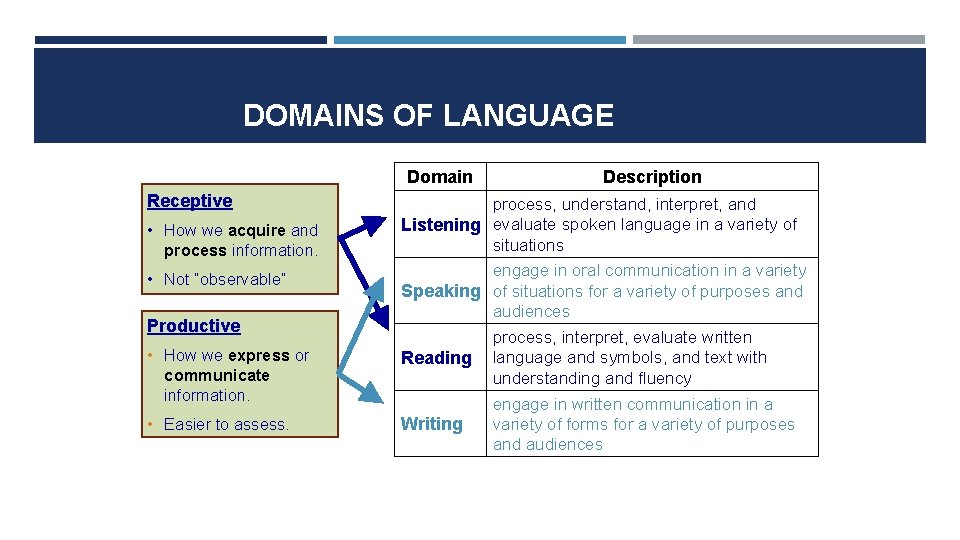 DOMAINS OF LANGUAGE

Receptive
• How we acquire and process information.
• Not "observable"

Productive
• How we express or communicate information.
• Easier to assess.

| Domain | Description |
|---|---|
| Listening | process, understand, interpret, and evaluate spoken language in a variety of situations |
| Speaking | engage in oral communication in a variety of situations for a variety of purposes and audiences |
| Reading | process, interpret, evaluate written language and symbols, and text with understanding and fluency |
| Writing | engage in written communication in a variety of forms for a variety of purposes and audiences |